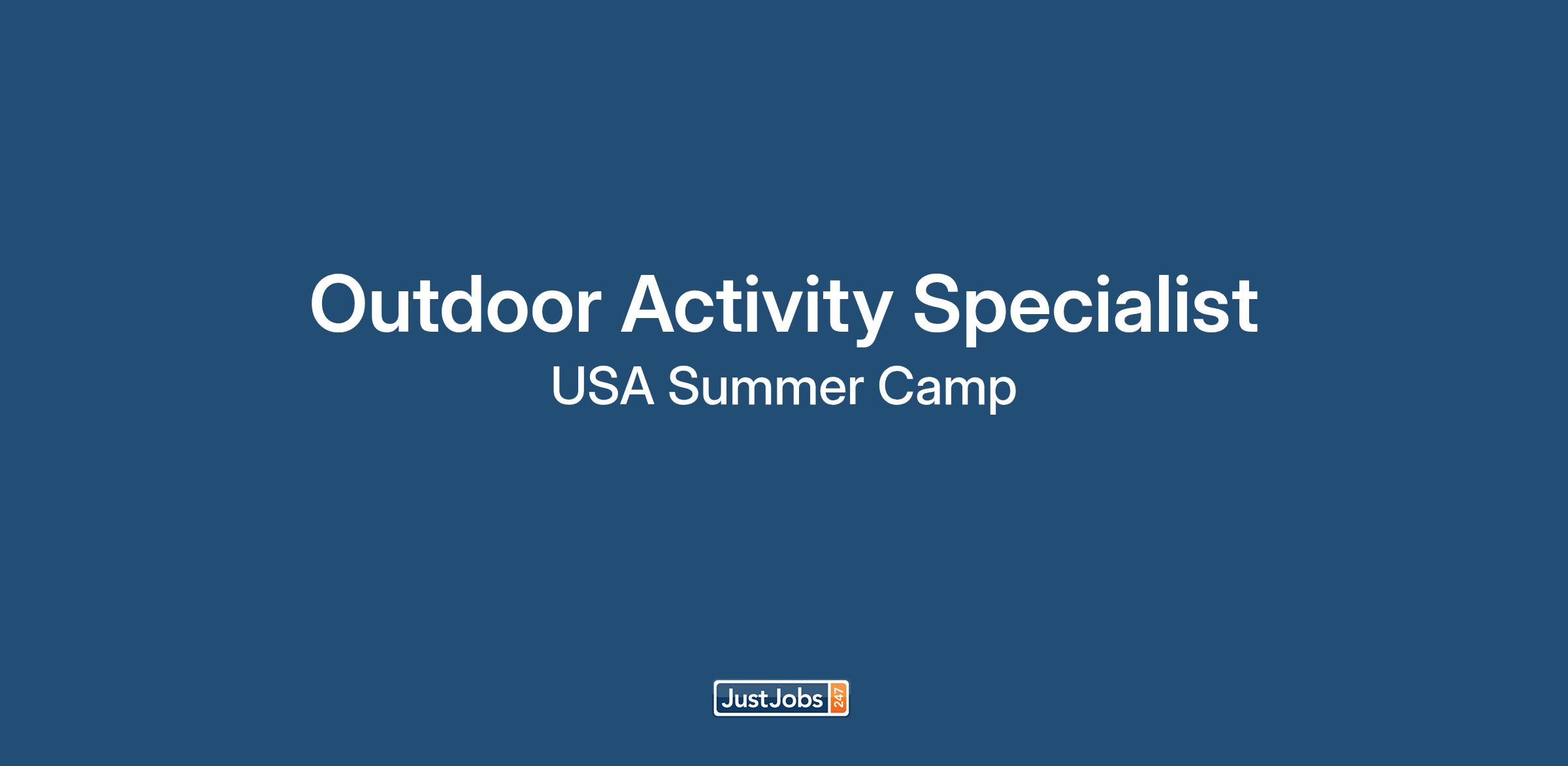 Outdoor Activity Specialist
USA Summer Camp

JustJobs 247